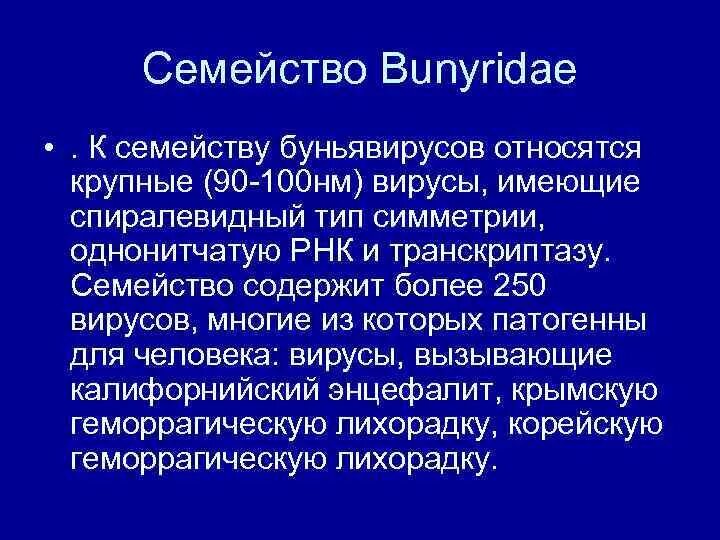 Семейство Bunyridae

• . К семейству буньявирусов относятся крупные (90-100нм) вирусы, имеющие спиралевидный тип симметрии, однонитчатую РНК и транскриптазу. Семейство содержит более 250 вирусов, многие из которых патогенны для человека: вирусы, вызывающие калифорнийский энцефалит, крымскую геморрагическую лихорадку, корейскую геморрагическую лихорадку.